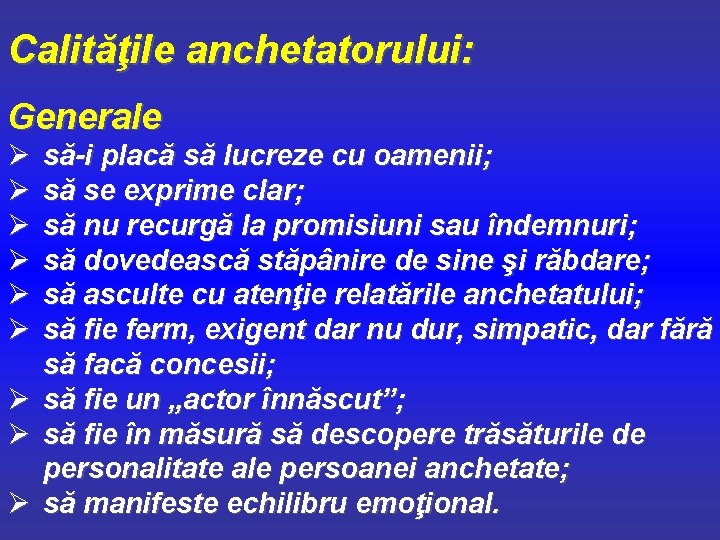 Calităţile anchetatorului:

Generale
➢ să-i placă să lucreze cu oamenii;
➢ să se exprime clar;
➢ să nu recurgă la promisiuni sau îndemnuri;
➢ să dovedească stăpânire de sine şi răbdare;
➢ să asculte cu atenţie relatările anchetatului;
➢ să fie ferm, exigent dar nu dur, simpatic, dar fără să facă concesii;
➢ să fie un „actor înnăscut”;
➢ să fie în măsură să descopere trăsăturile de personalitate ale persoanei anchetate;
➢ să manifeste echilibru emoţional.